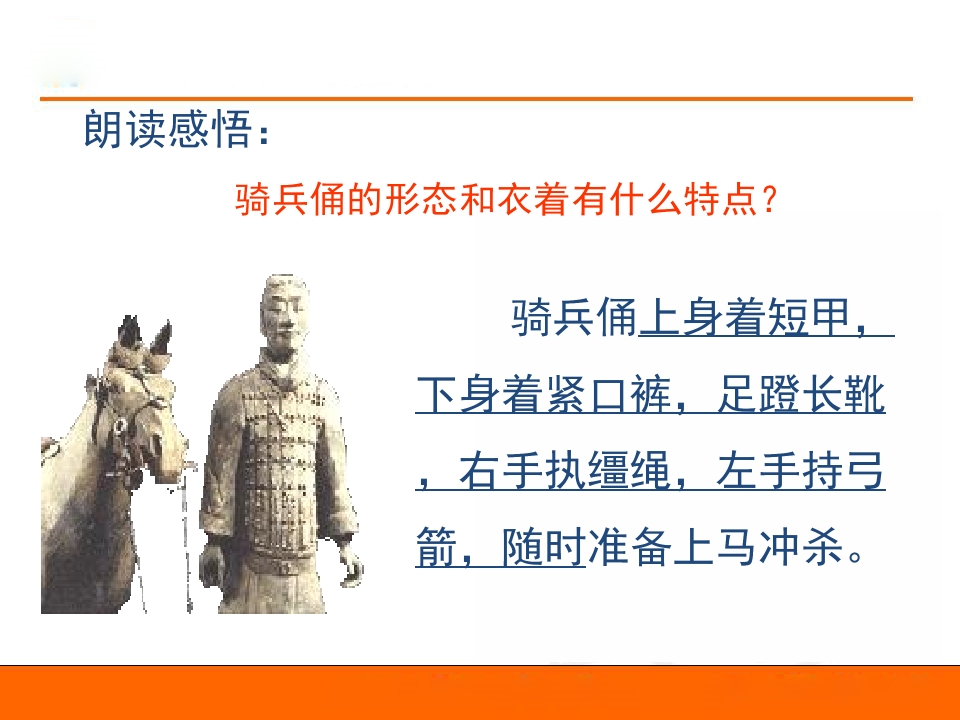 朗读感悟：

骑兵俑的形态和衣着有什么特点？

骑兵俑上身着短甲，下身着紧口裤，足蹬长靴，右手执缰绳，左手持弓箭，随时准备上马冲杀。